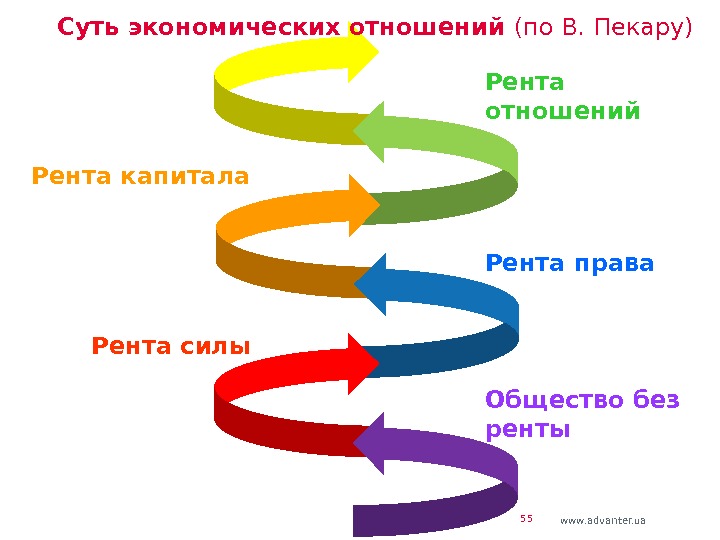 Суть экономических отношений (по В. Пекару)

Рента отношений

Рента капитала

Рента права

Рента силы

Общество без ренты

55

www.advanter.ua